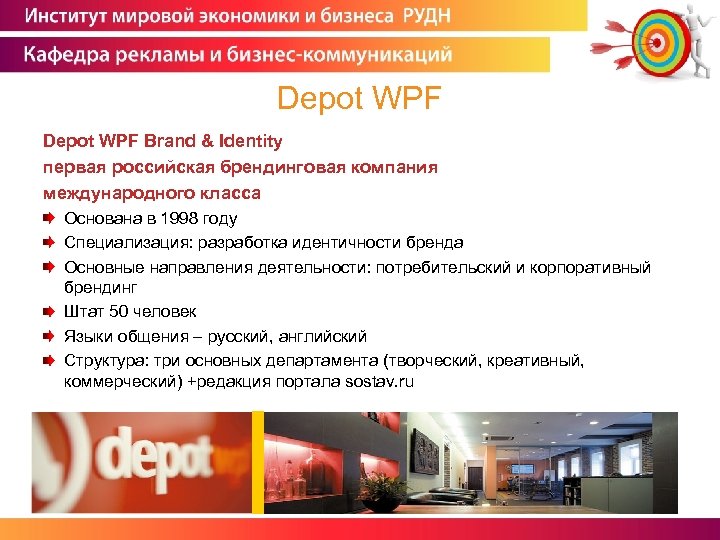 Институт мировой экономики и бизнеса РУДН

Кафедра рекламы и бизнес-коммуникаций

Depot WPF

Depot WPF Brand & Identity первая российская брендинговая компания международного класса

Основана в 1998 году

Специализация: разработка идентичности бренда

Основные направления деятельности: потребительский и корпоративный брендинг

Штат 50 человек

Языки общения – русский, английский

Структура: три основных департамента (творческий, креативный, коммерческий) +редакция портала sostav.ru

depot wpf